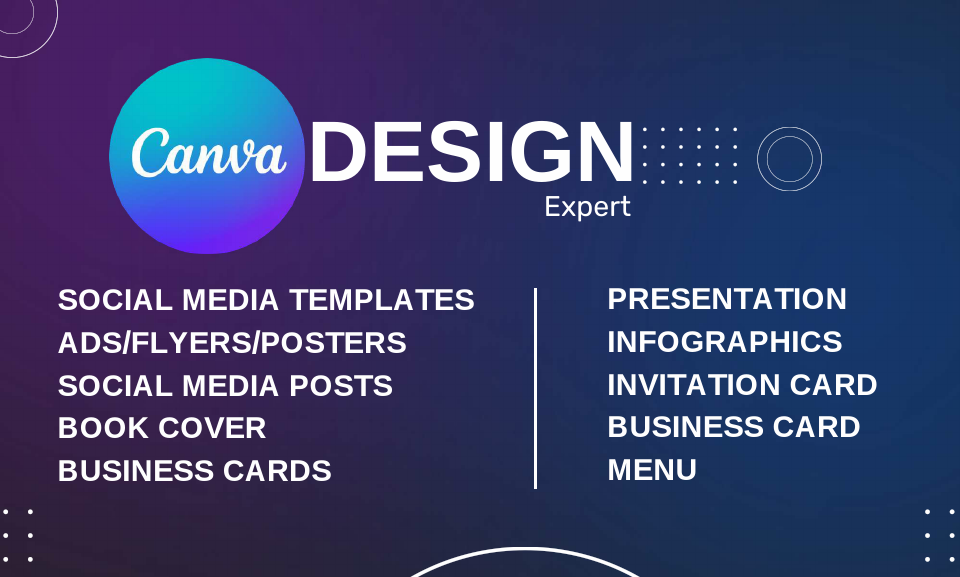 Canva DESIGN
Expert

SOCIAL MEDIA TEMPLATES
ADS/FLYERS/POSTERS
SOCIAL MEDIA POSTS
BOOK COVER
BUSINESS CARDS

PRESENTATION
INFOGRAPHICS
INVITATION CARD
BUSINESS CARD
MENU